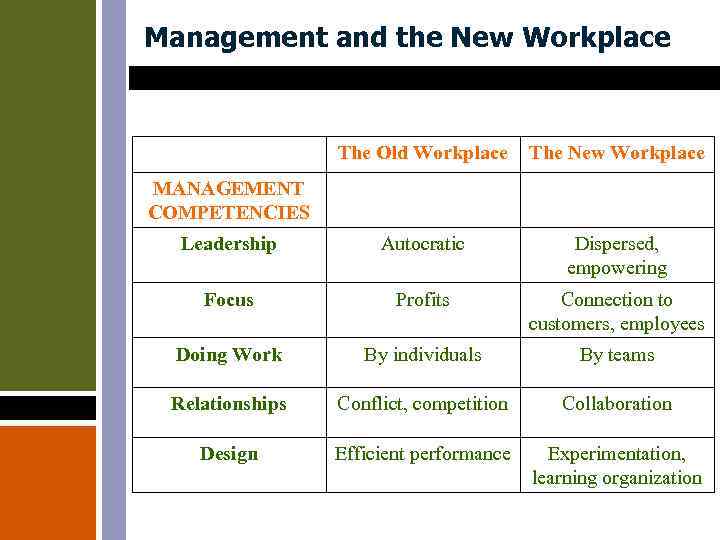 Management and the New Workplace

| | The Old Workplace | The New Workplace |
|---|---|---|
| MANAGEMENT COMPETENCIES | | |
| Leadership | Autocratic | Dispersed, empowering |
| Focus | Profits | Connection to customers, employees |
| Doing Work | By individuals | By teams |
| Relationships | Conflict, competition | Collaboration |
| Design | Efficient performance | Experimentation, learning organization |